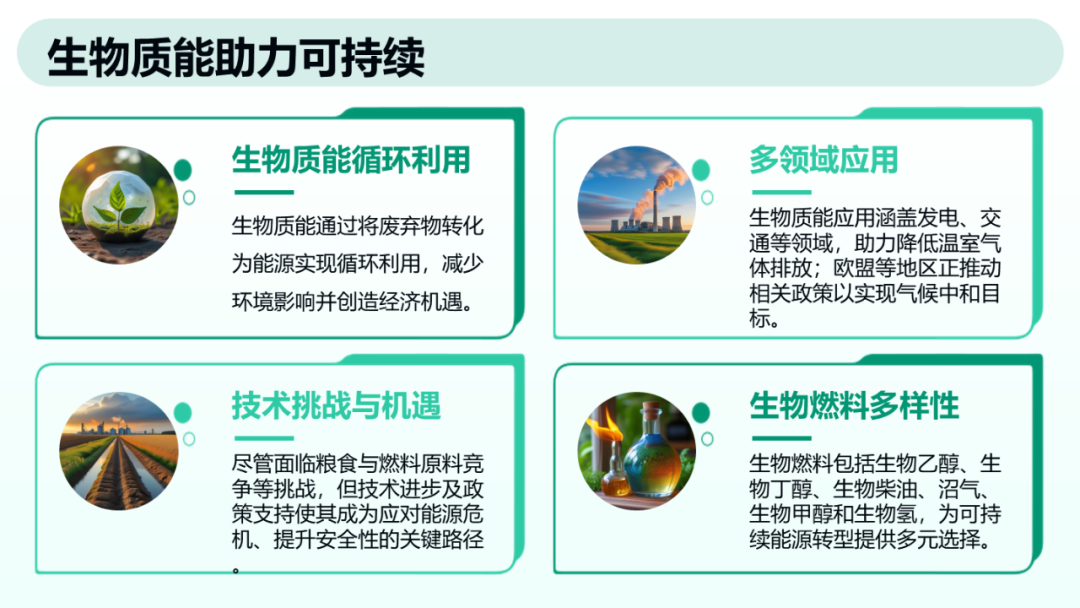 生物质能助力可持续

生物质能循环利用

生物质能通过将废弃物转化为能源实现循环利用，减少环境影响并创造经济机遇。

多领域应用

生物质能应用涵盖发电、交通等领域，助力降低温室气体排放；欧盟等地区正推动相关政策以实现气候中和目标。

技术挑战与机遇

尽管面临粮食与燃料原料竞争等挑战，但技术进步及政策支持使其成为应对能源危机、提升安全性的关键路径。

生物燃料多样性

生物燃料包括生物乙醇、生物丁醇、生物柴油、沼气、生物甲醇和生物氢，为可持续能源转型提供多元选择。